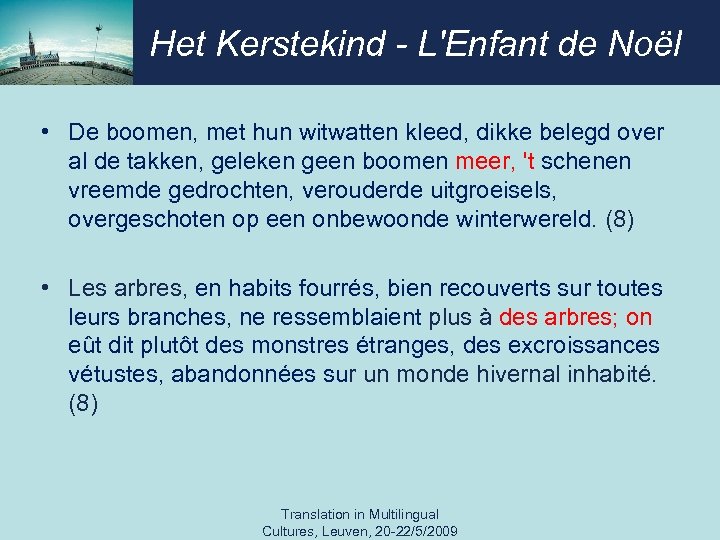 Het Kerstekind - L'Enfant de Noël

• De boomen, met hun witwatten kleed, dikke belegd over al de takken, geleken geen boomen meer, 't schenen vreemde gedrochten, verouderde uitgroeisels, overgeschoten op een onbewoonde winterwereld. (8)

• Les arbres, en habits fourrés, bien recouverts sur toutes leurs branches, ne ressemblaient plus à des arbres; on eût dit plutôt des monstres étranges, des excroissances vétustes, abandonnées sur un monde hivernal inhabité. (8)

Translation in Multilingual Cultures, Leuven, 20-22/5/2009